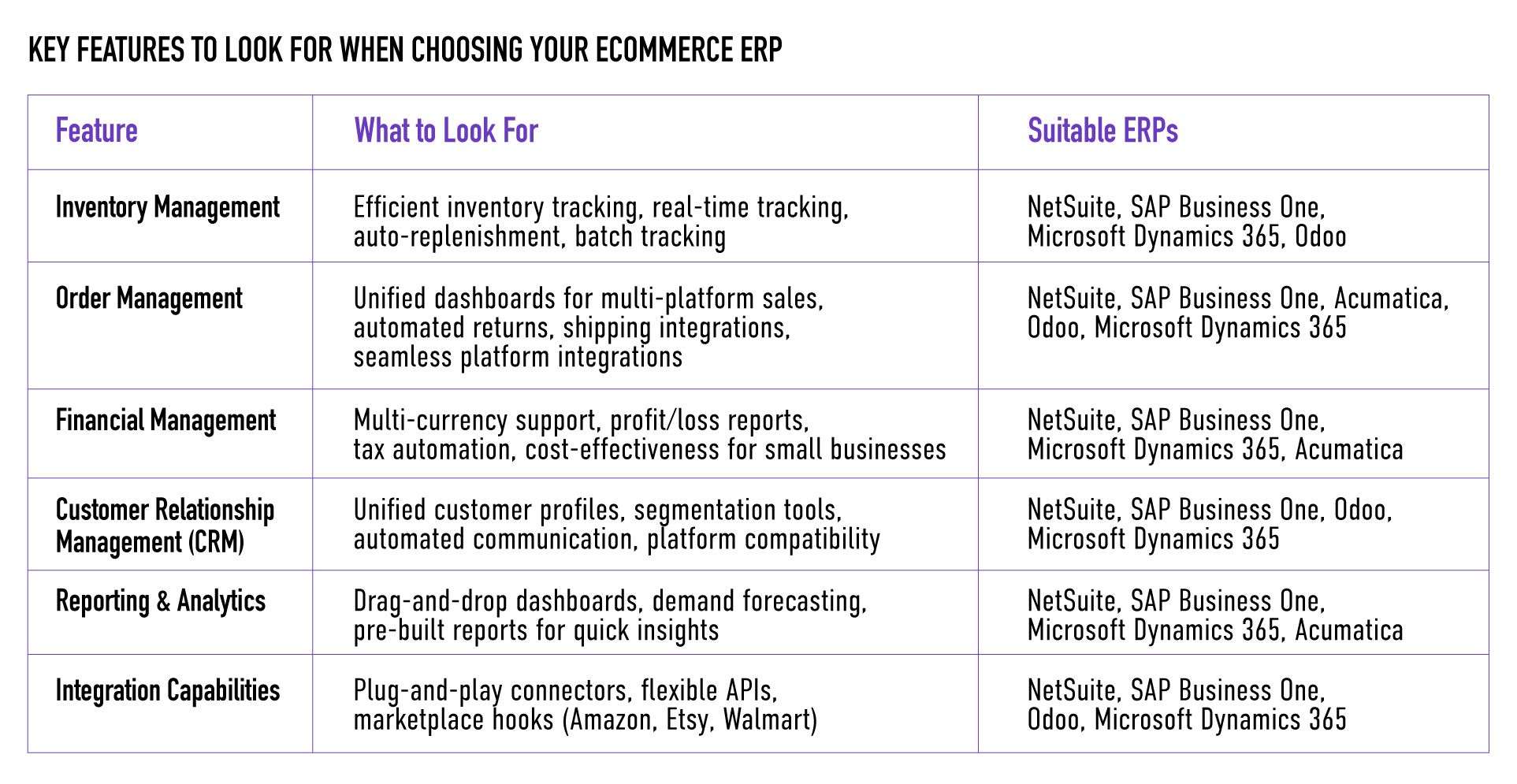 KEY FEATURES TO LOOK FOR WHEN CHOOSING YOUR ECOMMERCE ERP

| Feature | What to Look For | Suitable ERPs |
|---|---|---|
| Inventory Management | Efficient inventory tracking, real-time tracking, auto-replenishment, batch tracking | NetSuite, SAP Business One, Microsoft Dynamics 365, Odoo |
| Order Management | Unified dashboards for multi-platform sales, automated returns, shipping integrations, seamless platform integrations | NetSuite, SAP Business One, Acumatica, Odoo, Microsoft Dynamics 365 |
| Financial Management | Multi-currency support, profit/loss reports, tax automation, cost-effectiveness for small businesses | NetSuite, SAP Business One, Microsoft Dynamics 365, Acumatica |
| Customer Relationship Management (CRM) | Unified customer profiles, segmentation tools, automated communication, platform compatibility | NetSuite, SAP Business One, Odoo, Microsoft Dynamics 365 |
| Reporting & Analytics | Drag-and-drop dashboards, demand forecasting, pre-built reports for quick insights | NetSuite, SAP Business One, Microsoft Dynamics 365, Acumatica |
| Integration Capabilities | Plug-and-play connectors, flexible APIs, marketplace hooks (Amazon, Etsy, Walmart) | NetSuite, SAP Business One, Odoo, Microsoft Dynamics 365 |